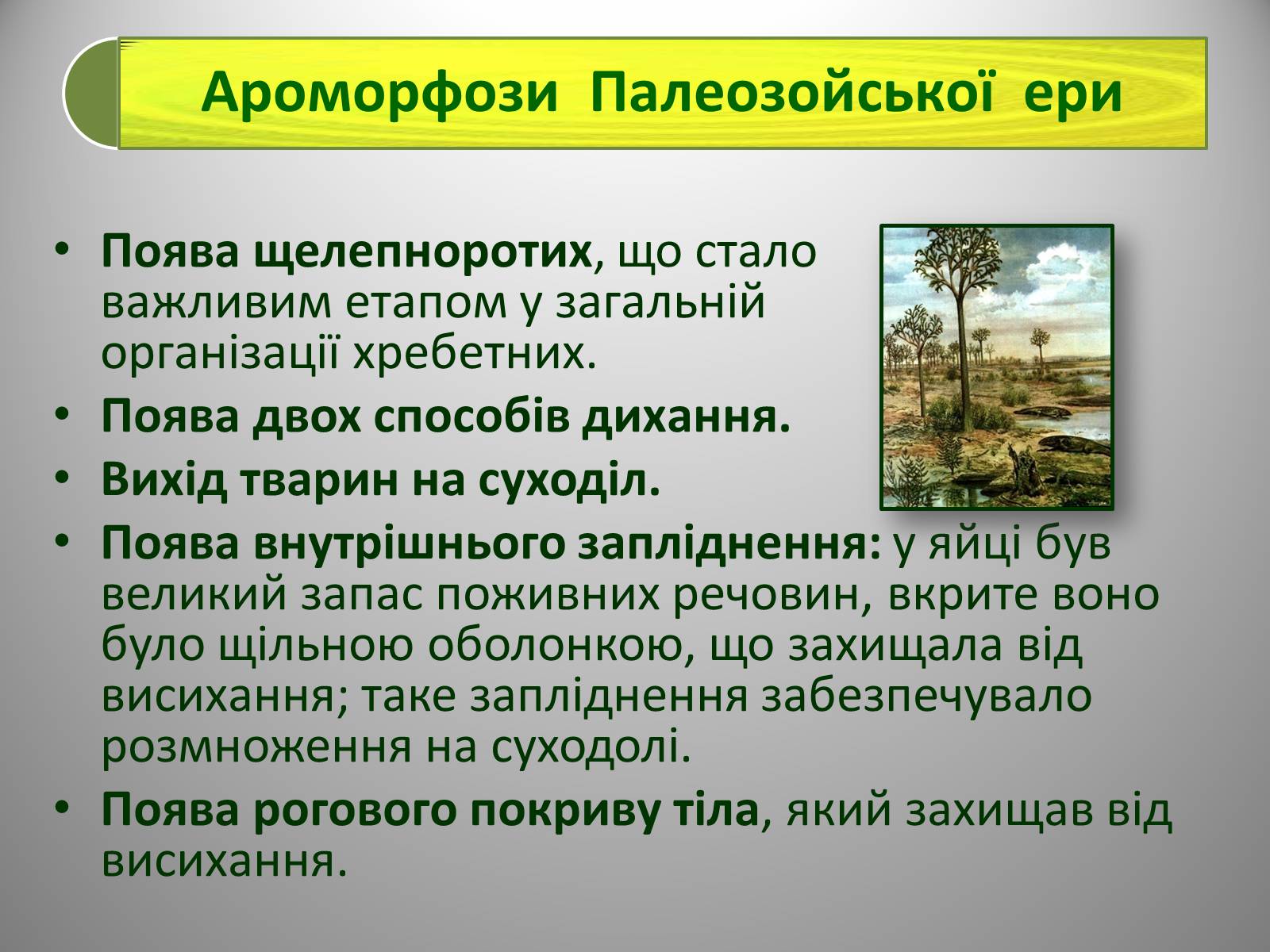 Ароморфози Палеозойської ери

• Поява щелепноротих, що стало важливим етапом у загальній організації хребетних.
• Поява двох способів дихання.
• Вихід тварин на суходіл.
• Поява внутрішнього запліднення: у яйці був великий запас поживних речовин, вкрите воно було щільною оболонкою, що захищала від висихання; таке запліднення забезпечувало розмноження на суходолі.
• Поява рогового покриву тіла, який захищав від висихання.